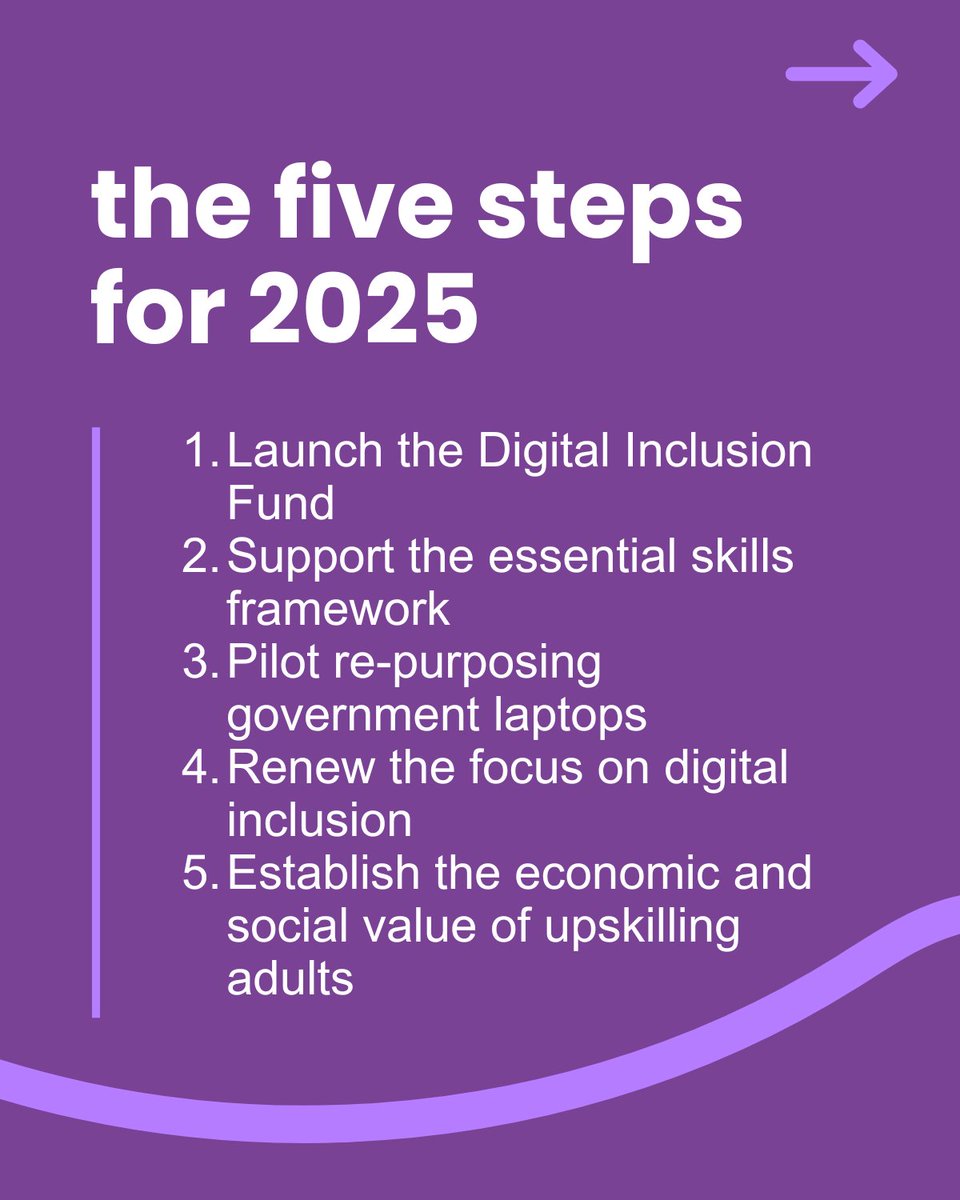 the five steps for 2025

1. Launch the Digital Inclusion Fund
2. Support the essential skills framework
3. Pilot re-purposing government laptops
4. Renew the focus on digital inclusion
5. Establish the economic and social value of upskilling adults